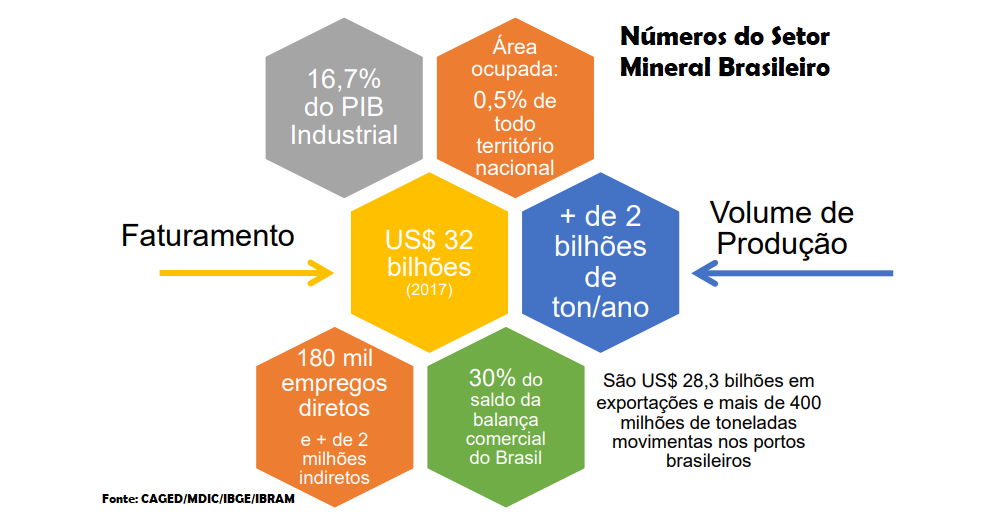 Números do Setor Mineral Brasileiro

16,7% do PIB Industrial

Área ocupada: 0,5% de todo território nacional

Faturamento

US$ 32 bilhões (2017)

+ de 2 bilhões de ton/ano

Volume de Produção

180 mil empregos diretos e + de 2 milhões indiretos

30% do saldo da balança comercial do Brasil

São US$ 28,3 bilhões em exportações e mais de 400 milhões de toneladas movimentas nos portos brasileiros

Fonte: CAGED/MDIC/IBGE/IBRAM